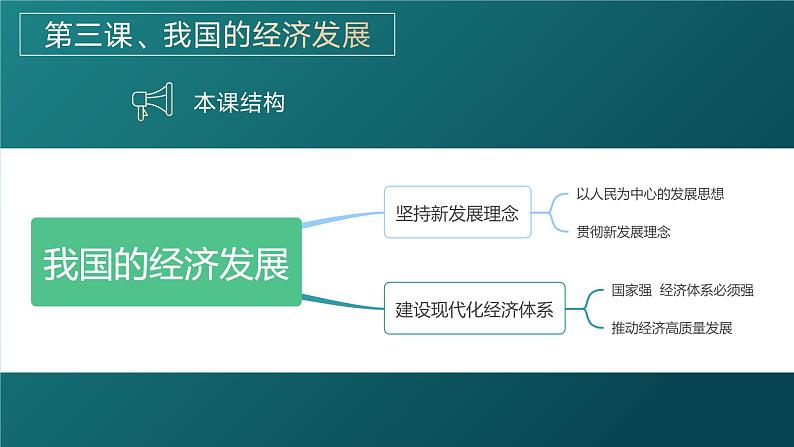 第三课、我国的经济发展

本课结构

我国的经济发展

坚持新发展理念

以人民为中心的发展思想

贯彻新发展理念

建设现代化经济体系

国家强 经济体系必须强

推动经济高质量发展